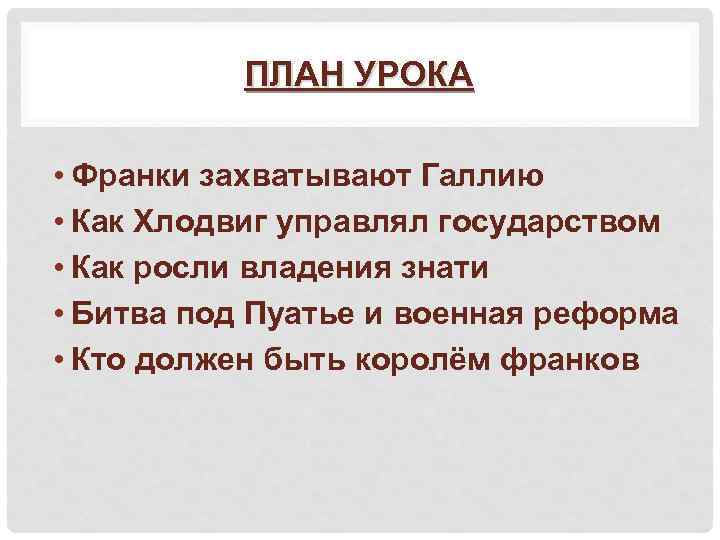 ПЛАН УРОКА

• Франки захватывают Галлию
• Как Хлодвиг управлял государством
• Как росли владения знати
• Битва под Пуатье и военная реформа
• Кто должен быть королём франков